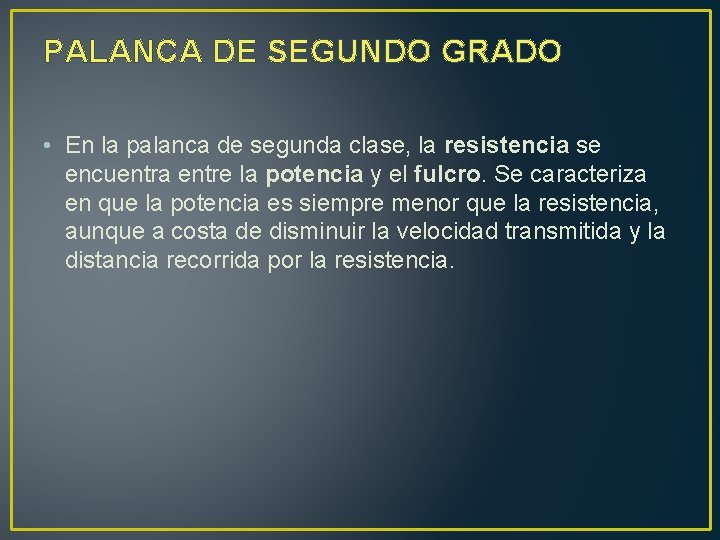 PALANCA DE SEGUNDO GRADO

• En la palanca de segunda clase, la resistencia se encuentra entre la potencia y el fulcro. Se caracteriza en que la potencia es siempre menor que la resistencia, aunque a costa de disminuir la velocidad transmitida y la distancia recorrida por la resistencia.